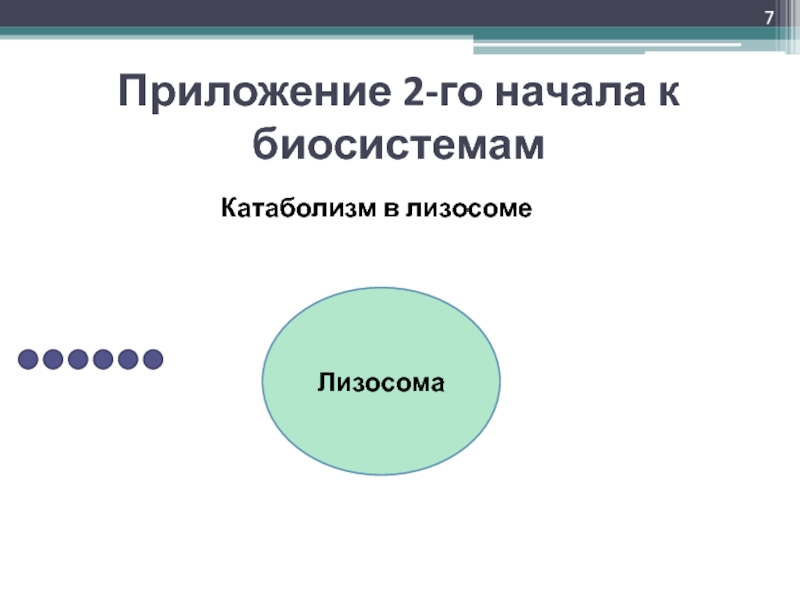 7

Приложение 2-го начала к биосистемам

Катаболизм в лизосоме

Лизосома